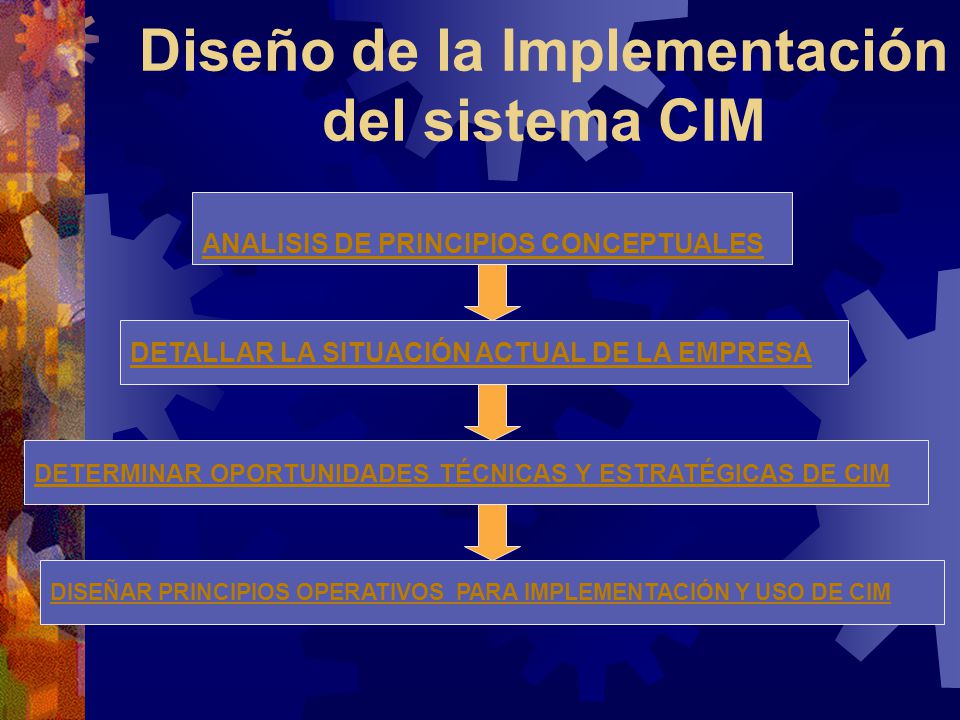 Diseño de la Implementación del sistema CIM

ANALISIS DE PRINCIPIOS CONCEPTUALES

DETALLAR LA SITUACIÓN ACTUAL DE LA EMPRESA

DETERMINAR OPORTUNIDADES TÉCNICAS Y ESTRATÉGICAS DE CIM

DISEÑAR PRINCIPIOS OPERATIVOS PARA IMPLEMENTACIÓN Y USO DE CIM